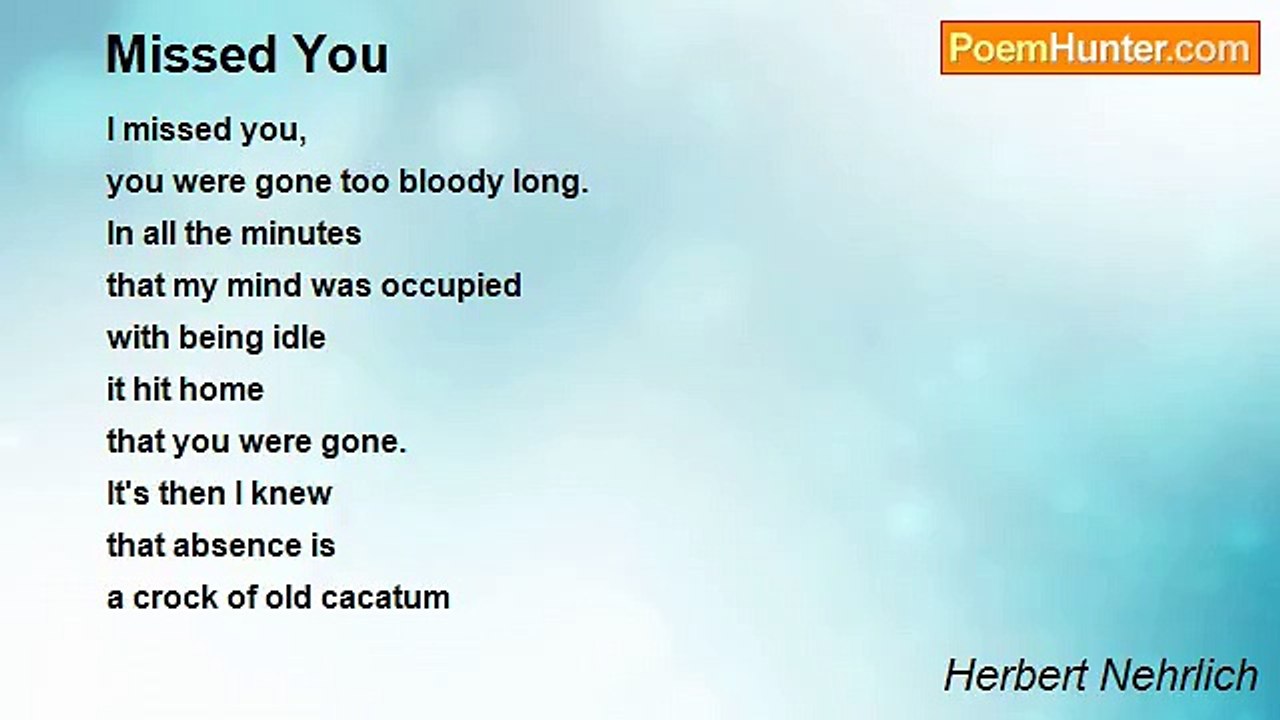 Missed You

PoemHunter.com

I missed you,
you were gone too bloody long.
In all the minutes
that my mind was occupied
with being idle
it hit home
that you were gone.
It's then I knew
that absence is
a crock of old cacatum

Herbert Nehrlich